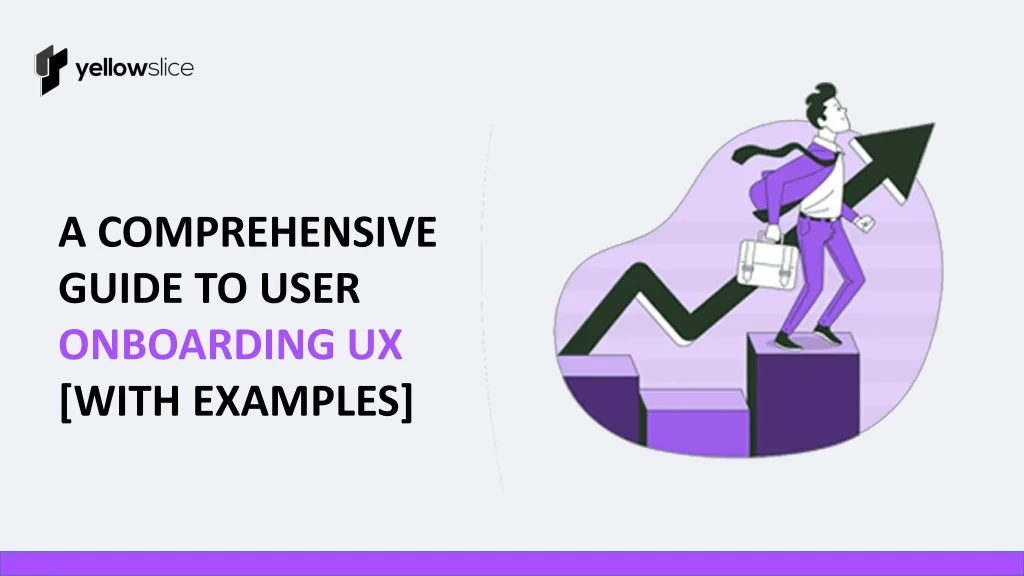 yellowslice

A COMPREHENSIVE GUIDE TO USER ONBOARDING UX [WITH EXAMPLES]